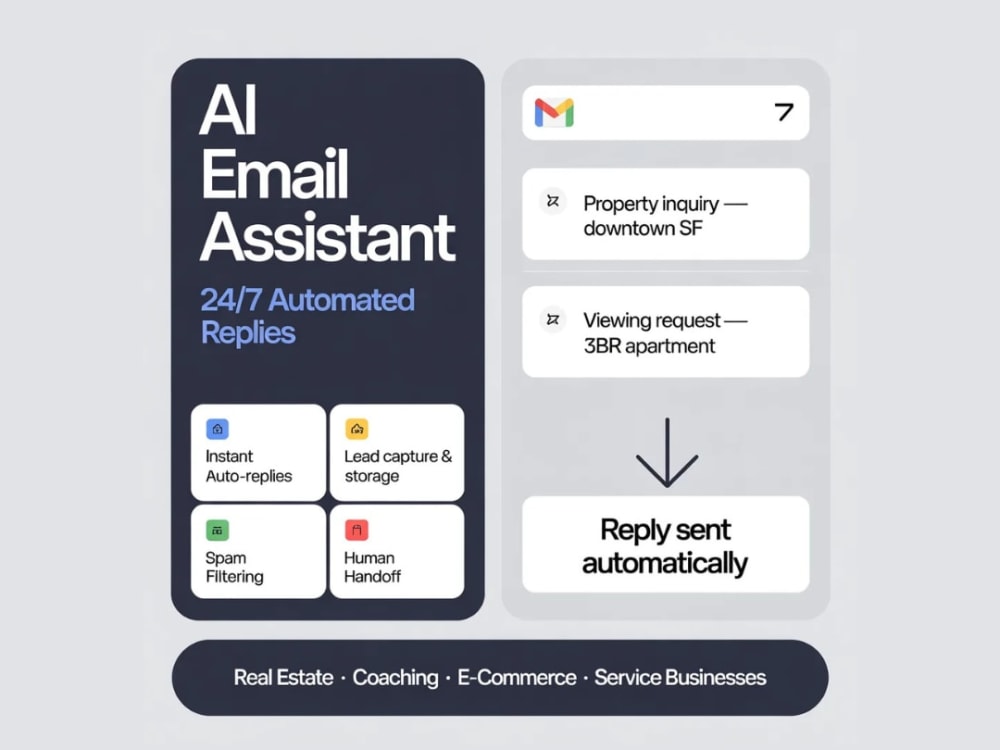 AI Email Assistant

24/7 Automated Replies

Instant Auto-replies

Lead capture & storage

Spam Filtering

Human Handoff

7

Property inquiry — downtown SF

Viewing request — 3BR apartment

Reply sent automatically

Real Estate · Coaching · E-Commerce · Service Businesses